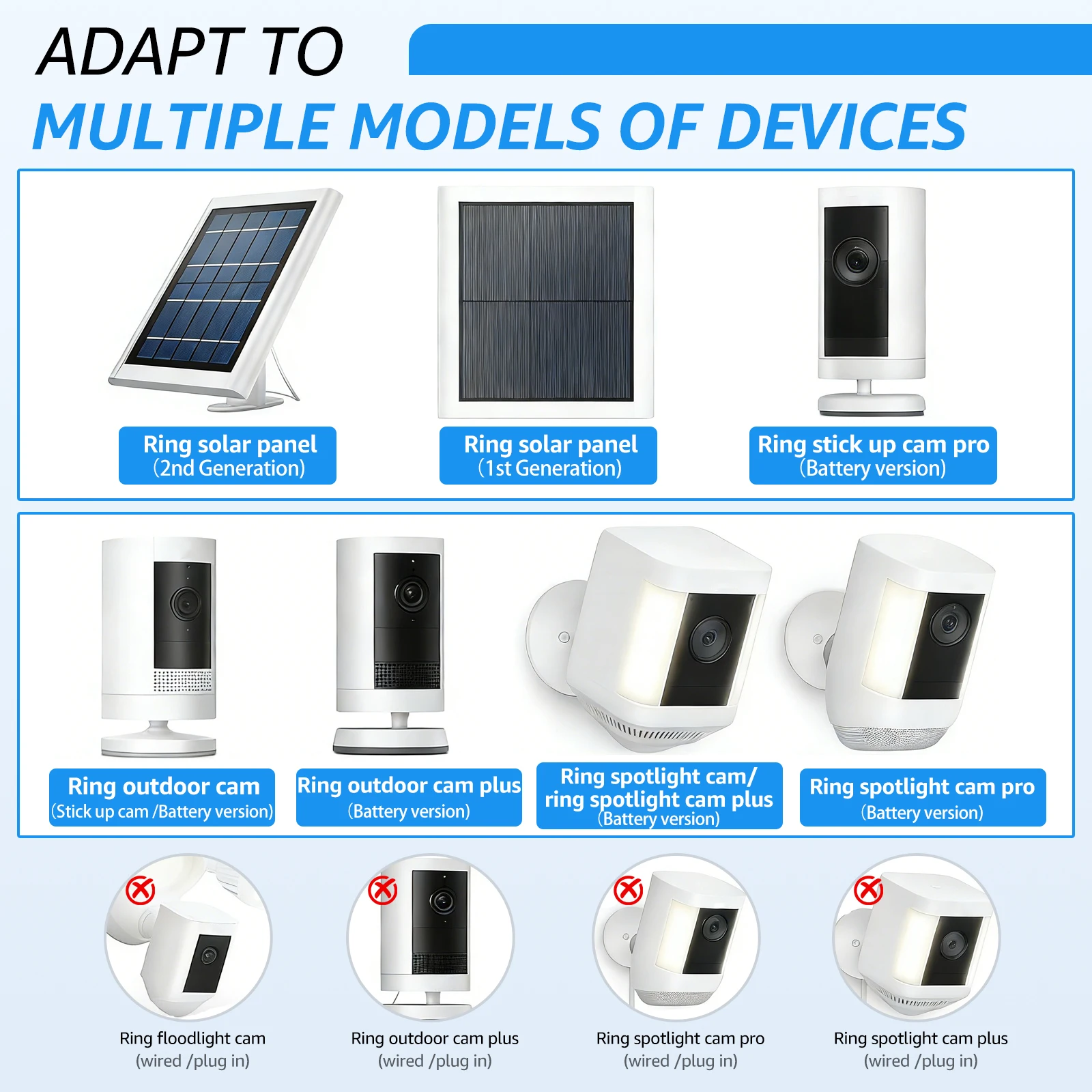 ADAPT TO
MULTIPLE MODELS OF DEVICES

Ring solar panel
(2nd Generation)

Ring solar panel
(1st Generation)

Ring stick up cam pro
(Battery version)

Ring outdoor cam
(Stick up cam /Battery version)

Ring outdoor cam plus
(Battery version)

Ring spotlight cam/
ring spotlight cam plus
(Battery version)

Ring spotlight cam pro
(Battery version)

Ring floodlight cam
(wired /plug in)

Ring outdoor cam plus
(wired /plug in)

Ring spotlight cam pro
(wired /plug in)

Ring spotlight cam plus
(wired /plug in)